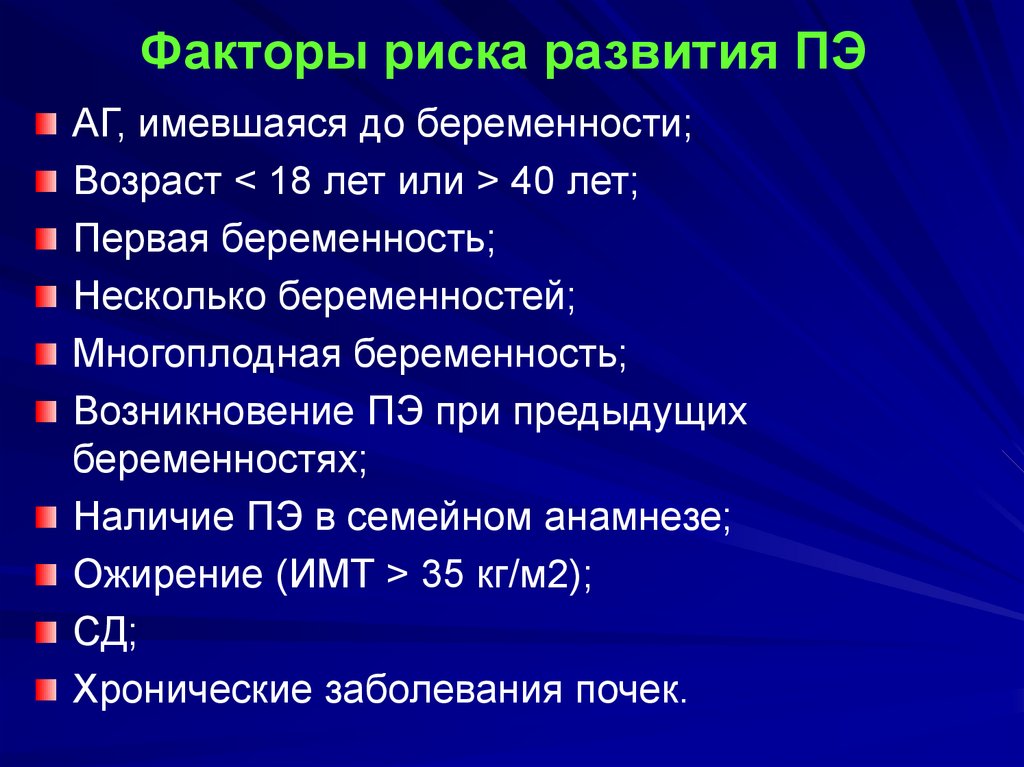 Факторы риска развития ПЭ

АГ, имевшаяся до беременности;
Возраст < 18 лет или > 40 лет;
Первая беременность;
Несколько беременностей;
Многоплодная беременность;
Возникновение ПЭ при предыдущих беременностях;
Наличие ПЭ в семейном анамнезе;
Ожирение (ИМТ > 35 кг/м2);
СД;
Хронические заболевания почек.